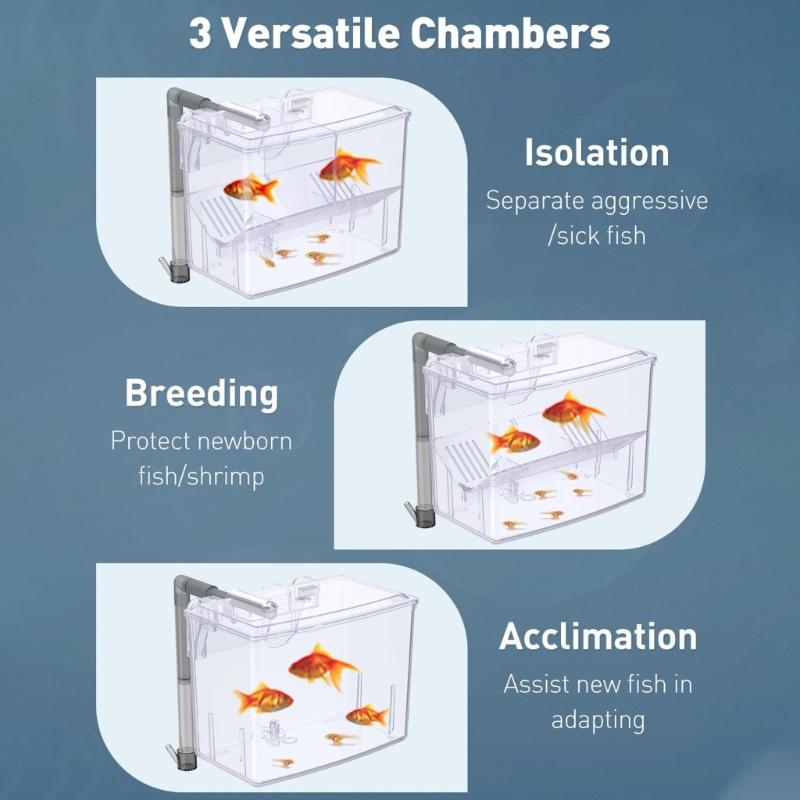 3 Versatile Chambers

Isolation

Separate aggressive /sick fish

Breeding

Protect newborn fish/shrimp

Acclimation

Assist new fish in adapting